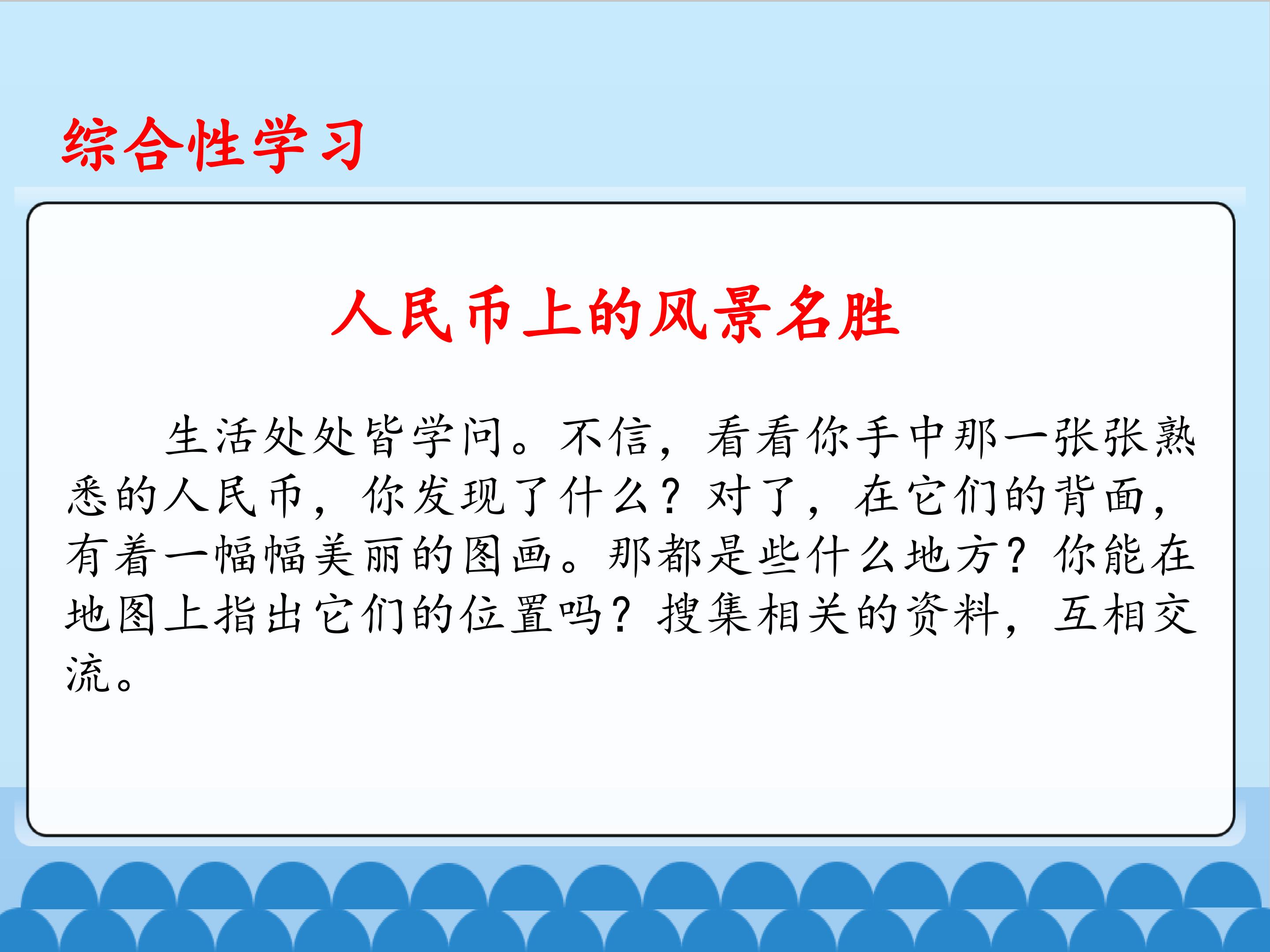 综合性学习

人民币上的风景名胜

生活处处皆学问。不信，看看你手中那一张张熟悉的人民币，你发现了什么？对了，在它们的背面，有着一幅幅美丽的图画。那都是些什么地方？你能在地图上指出它们的位置吗？搜集相关的资料，互相交流。